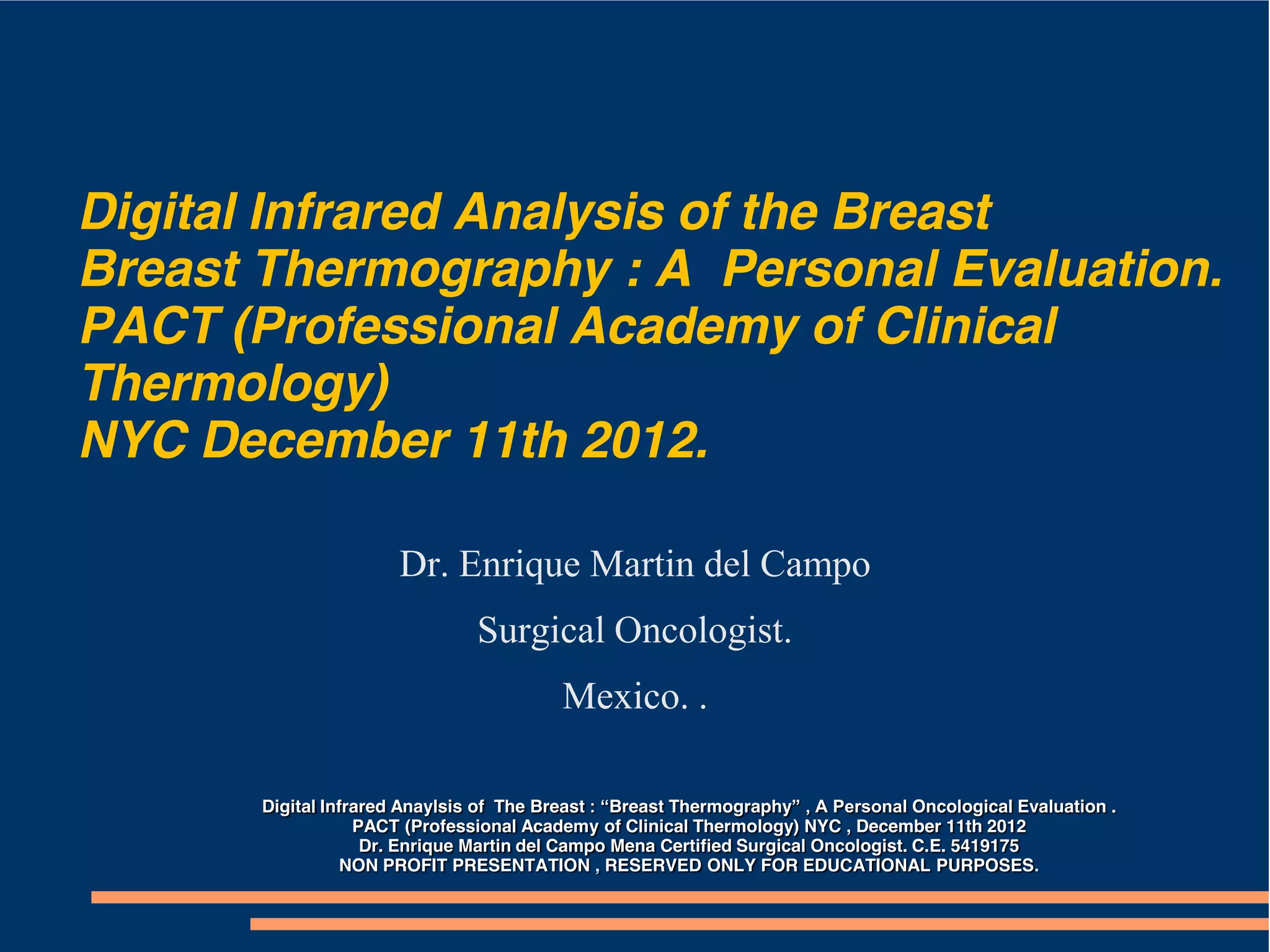 Digital Infrared Analysis of the Breast
Breast Thermography : A Personal Evaluation.
PACT (Professional Academy of Clinical Thermology)
NYC December 11th 2012.

Dr. Enrique Martin del Campo

Surgical Oncologist.

Mexico. .

Digital Infrared Anaylsis of The Breast : “Breast Thermography” , A Personal Oncological Evaluation .
PACT (Professional Academy of Clinical Thermology) NYC , December 11th 2012
Dr. Enrique Martin del Campo Mena Certified Surgical Oncologist. C.E. 5419175
NON PROFIT PRESENTATION , RESERVED ONLY FOR EDUCATIONAL PURPOSES.